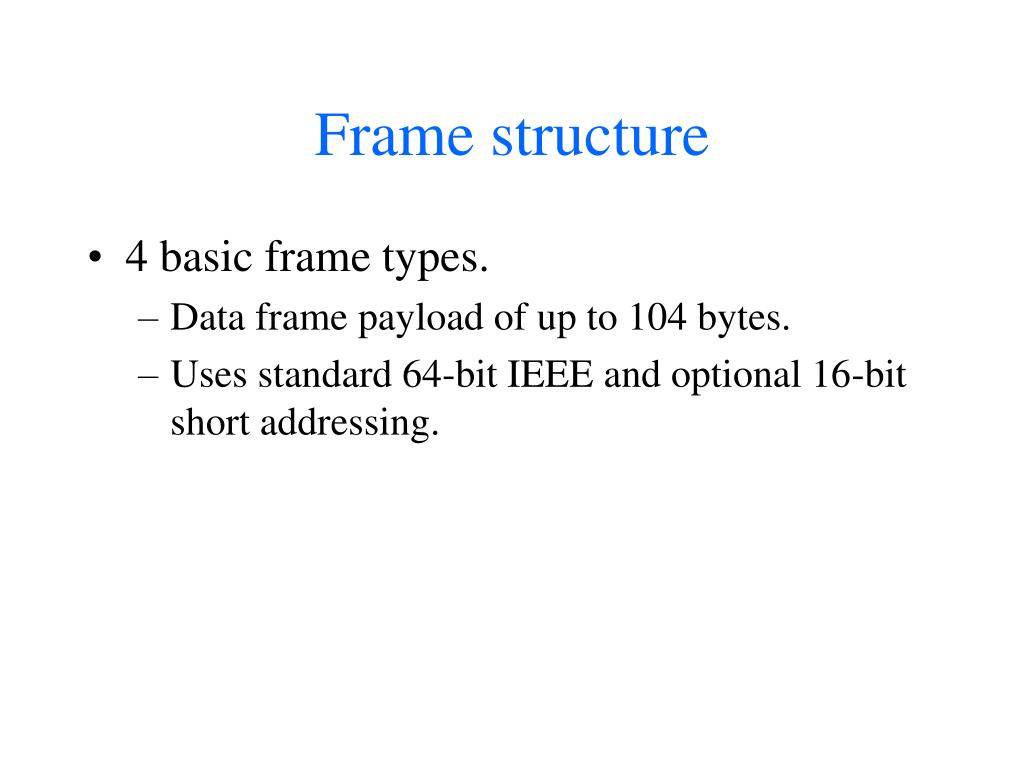 Frame structure

• 4 basic frame types.
– Data frame payload of up to 104 bytes.
– Uses standard 64-bit IEEE and optional 16-bit short addressing.